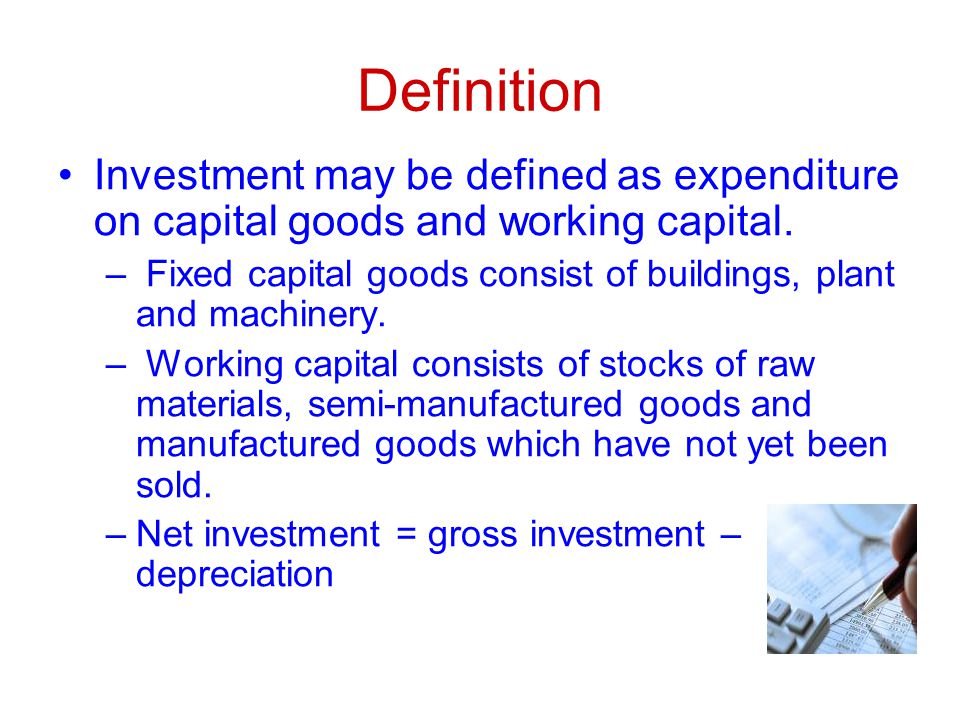 Definition

• Investment may be defined as expenditure on capital goods and working capital.

– Fixed capital goods consist of buildings, plant and machinery.

– Working capital consists of stocks of raw materials, semi-manufactured goods and manufactured goods which have not yet been sold.

– Net investment = gross investment – depreciation